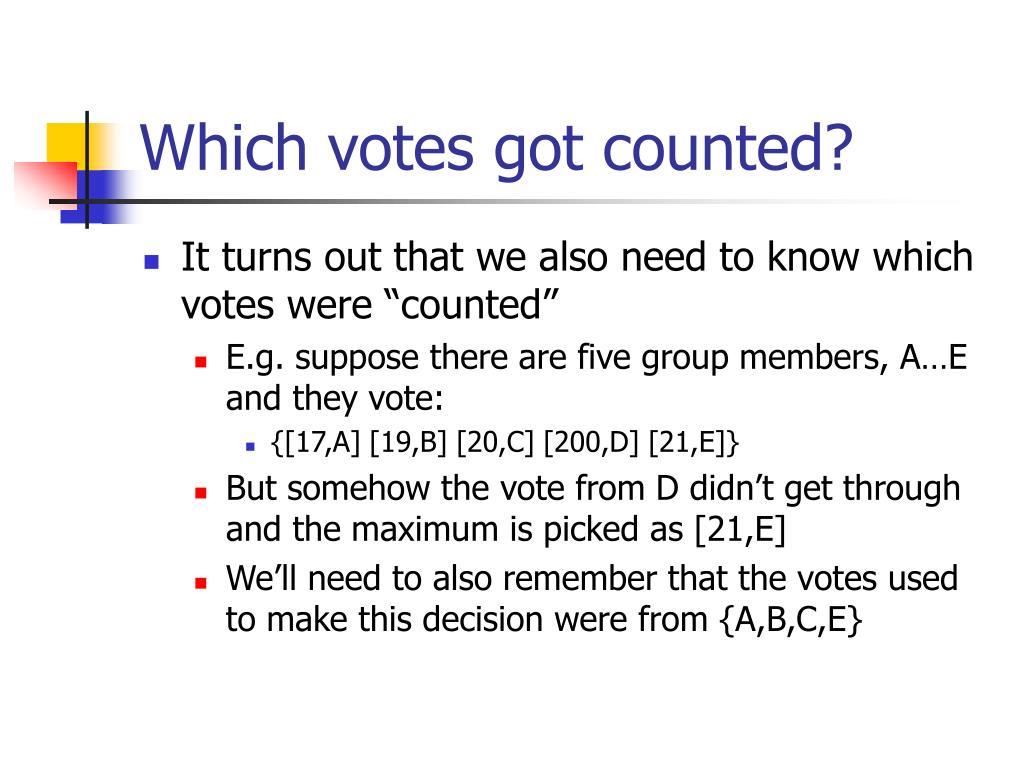 Which votes got counted?

It turns out that we also need to know which votes were “counted”

E.g. suppose there are five group members, A…E and they vote:

{[17,A] [19,B] [20,C] [200,D] [21,E]}

But somehow the vote from D didn’t get through and the maximum is picked as [21,E]

We’ll need to also remember that the votes used to make this decision were from {A,B,C,E}